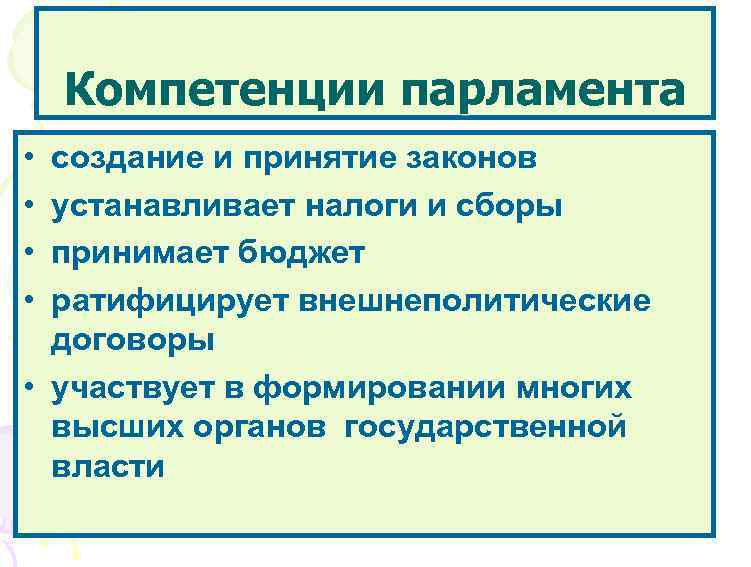 Компетенции парламента

• создание и принятие законов
• устанавливает налоги и сборы
• принимает бюджет
• ратифицирует внешнеполитические договоры
• участвует в формировании многих высших органов государственной власти